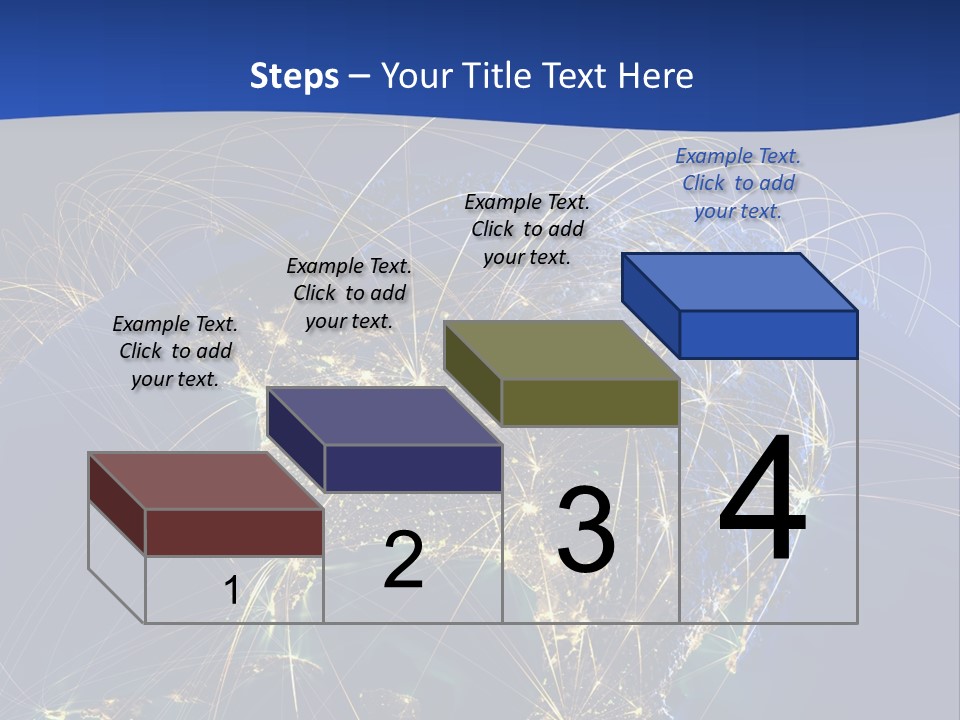 Steps – Your Title Text Here

Example Text. Click to add your text.

Example Text. Click to add your text.

Example Text. Click to add your text.

Example Text. Click to add your text.

1

2

3

4